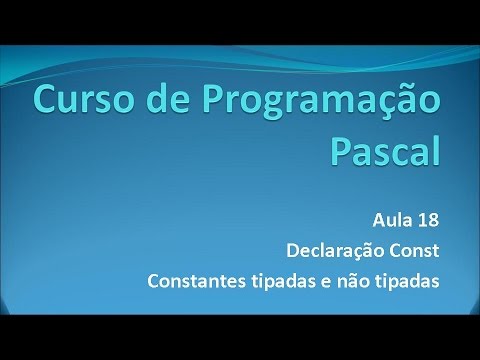 Curso de Programação Pascal

Aula 18

Declaração Const

Constantes tipadas e não tipadas